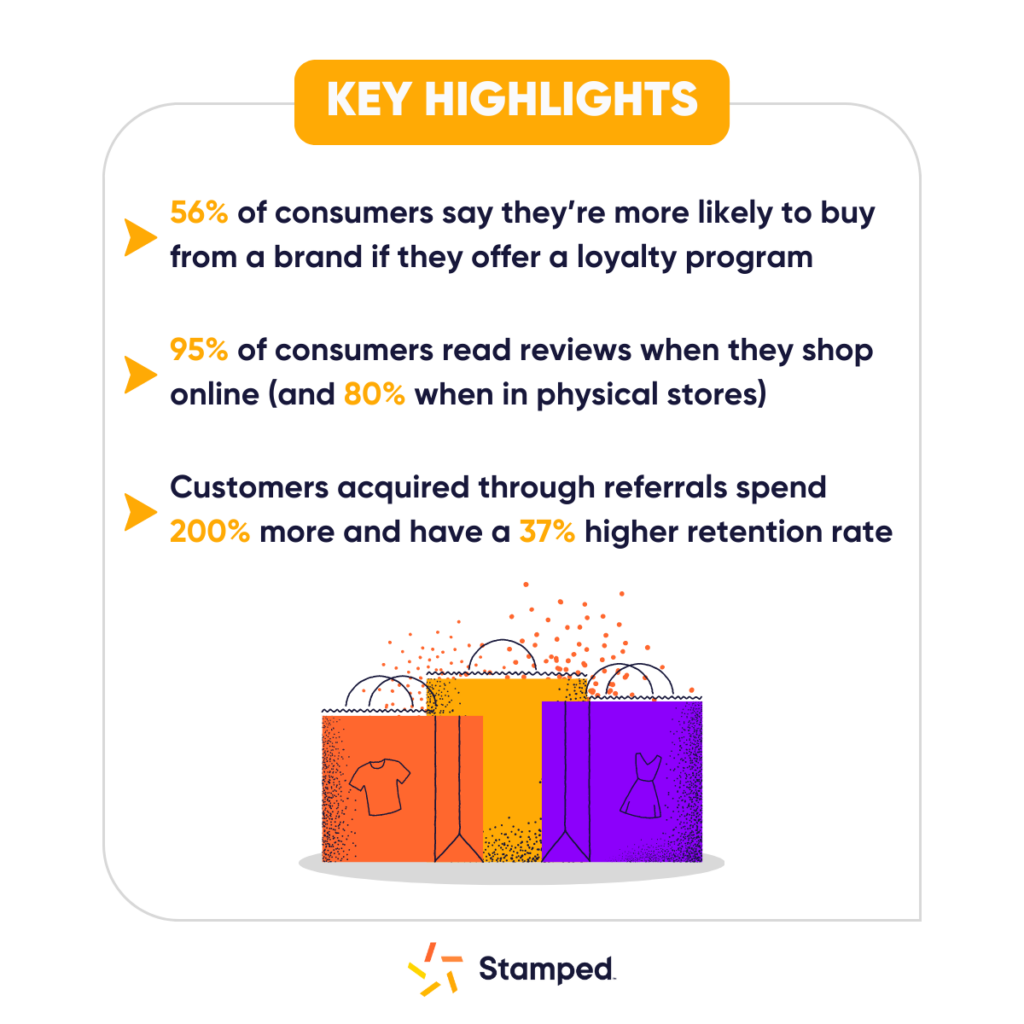 KEY HIGHLIGHTS

56% of consumers say they're more likely to buy from a brand if they offer a loyalty program

95% of consumers read reviews when they shop online (and 80% when in physical stores)

Customers acquired through referrals spend 200% more and have a 37% higher retention rate

Stamped